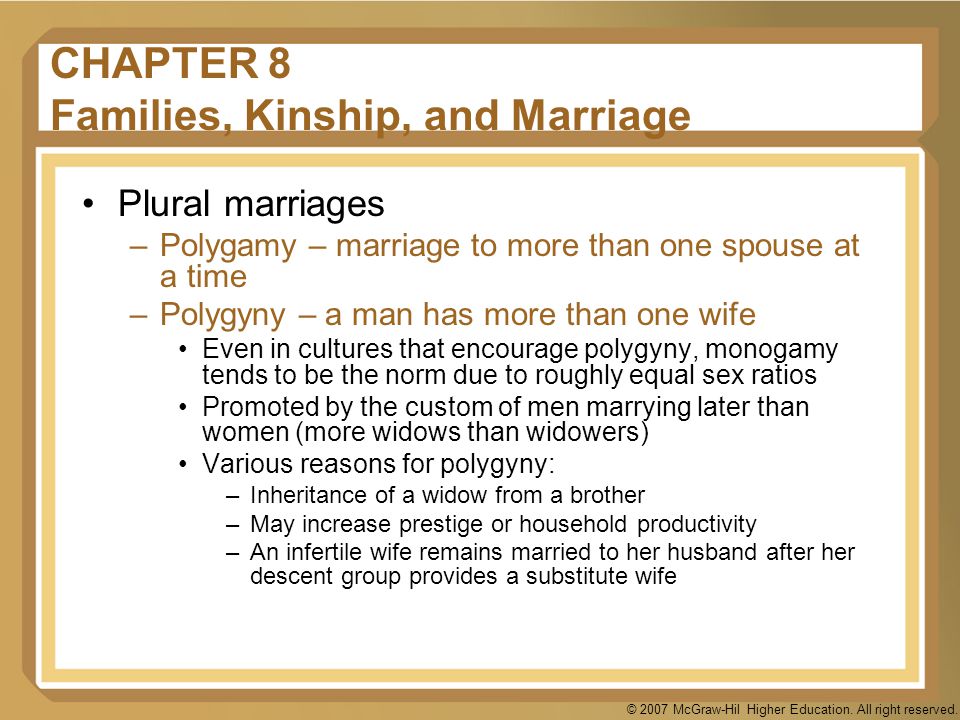 CHAPTER 8
Families, Kinship, and Marriage

• Plural marriages
– Polygamy – marriage to more than one spouse at a time
– Polygyny – a man has more than one wife
• Even in cultures that encourage polygyny, monogamy tends to be the norm due to roughly equal sex ratios
• Promoted by the custom of men marrying later than women (more widows than widowers)
• Various reasons for polygyny:
– Inheritance of a widow from a brother
– May increase prestige or household productivity
– An infertile wife remains married to her husband after her descent group provides a substitute wife

© 2007 McGraw-Hil Higher Education. All right reserved.